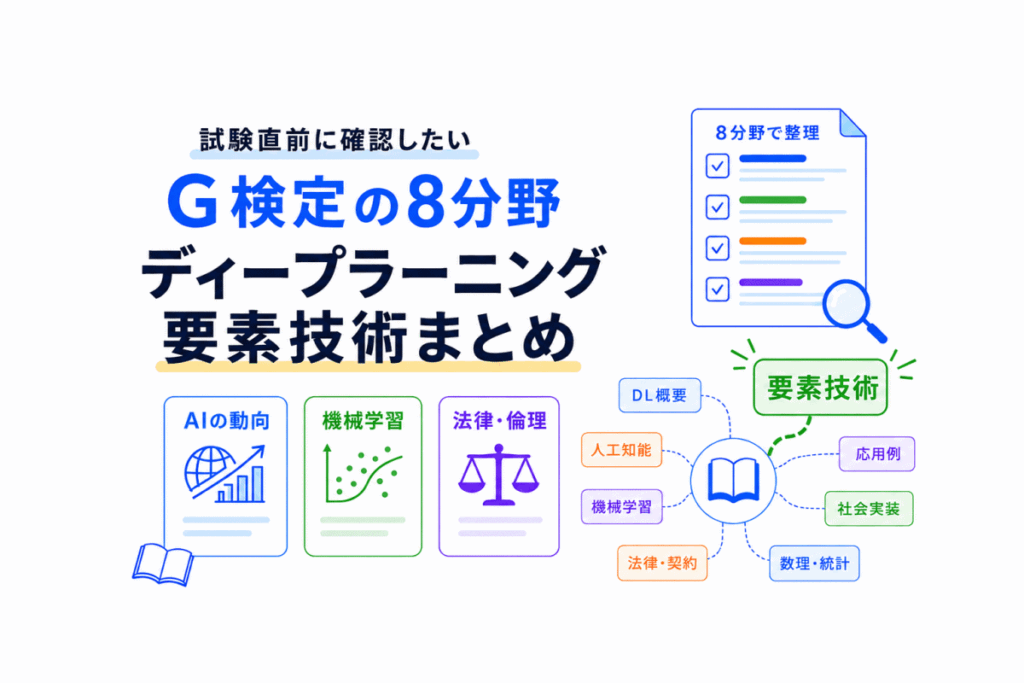 試験直前に確認したい

G検定の8分野
ディープラーニング
要素技術まとめ

8分野で整理

AIの動向

機械学習

法律・倫理

要素技術

DL概要

人工知能

機械学習

法律・契約

応用例

社会実装

数理・統計